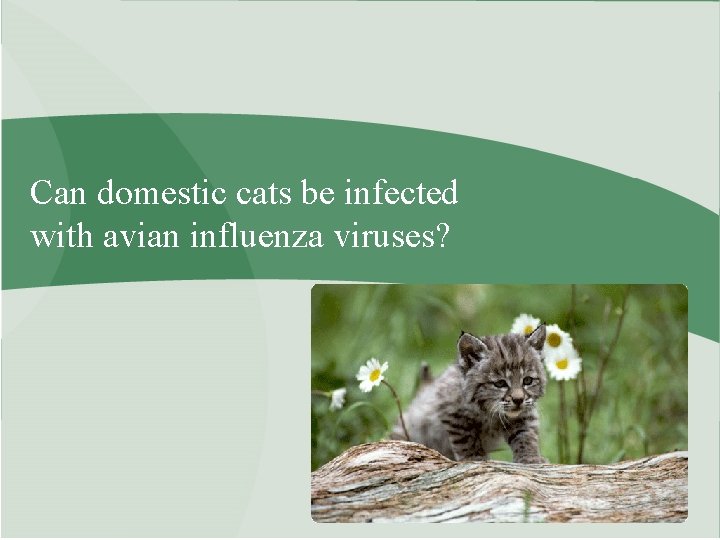 Can domestic cats be infected with avian influenza viruses?